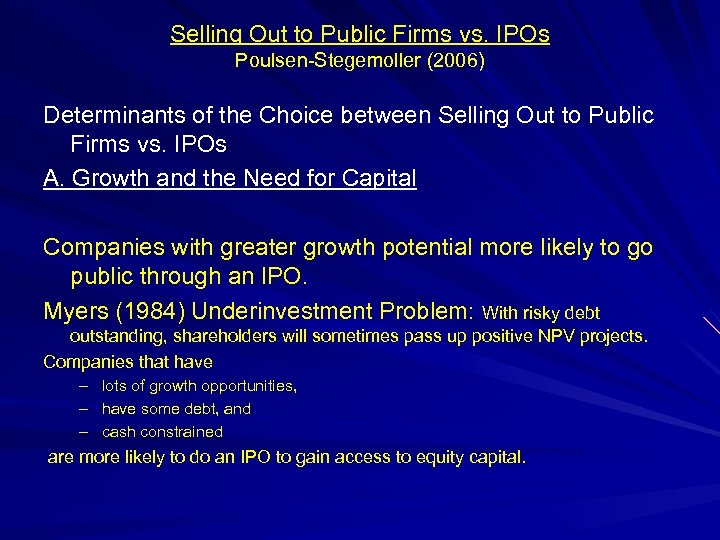 Selling Out to Public Firms vs. IPOs
Poulsen-Stegemoller (2006)

Determinants of the Choice between Selling Out to Public Firms vs. IPOs

A. Growth and the Need for Capital

Companies with greater growth potential more likely to go public through an IPO.

Myers (1984) Underinvestment Problem: With risky debt outstanding, shareholders will sometimes pass up positive NPV projects.

Companies that have
– lots of growth opportunities,
– have some debt, and
– cash constrained
are more likely to do an IPO to gain access to equity capital.